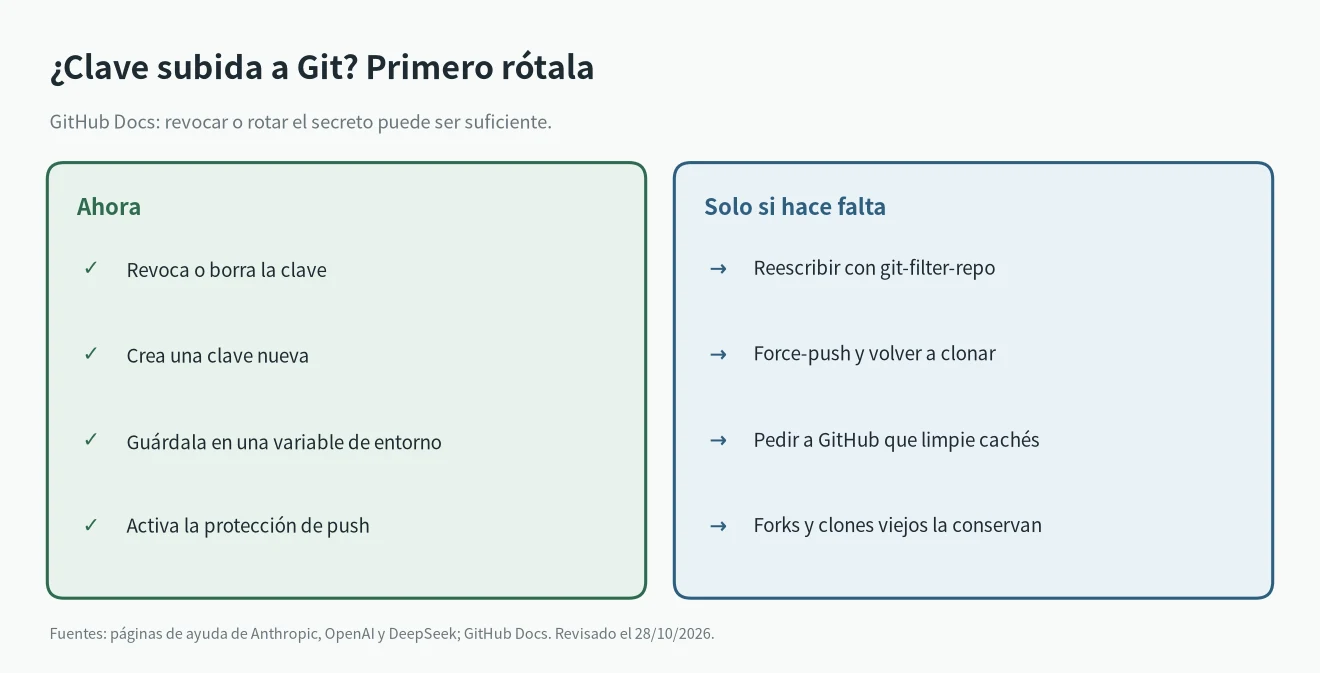 ¿Clave subida a Git? Primero rótala

GitHub Docs: revocar o rotar el secreto puede ser suficiente.

Ahora

✓ Revoca o borra la clave

✓ Crea una clave nueva

✓ Guárdala en una variable de entorno

✓ Activa la protección de push

Solo si hace falta

→ Reescribir con git-filter-repo

→ Force-push y volver a clonar

→ Pedir a GitHub que limpie cachés

→ Forks y clones viejos la conservan

Fuentes: páginas de ayuda de Anthropic, OpenAI y DeepSeek; GitHub Docs. Revisado el 28/10/2026.